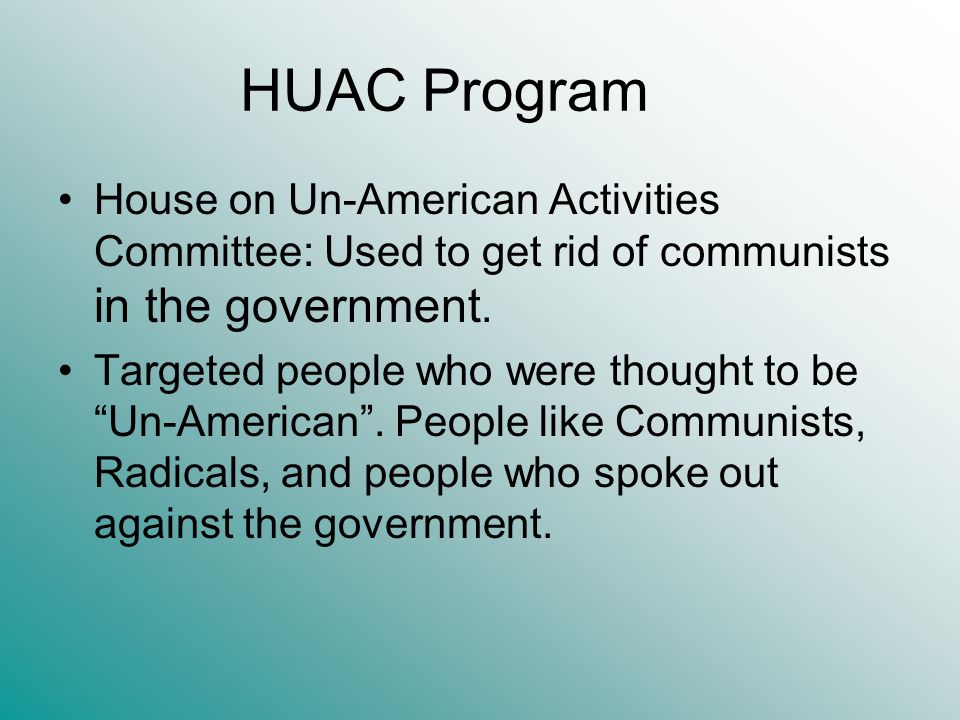 HUAC Program

• House on Un-American Activities Committee: Used to get rid of communists in the government.

• Targeted people who were thought to be “Un-American”. People like Communists, Radicals, and people who spoke out against the government.